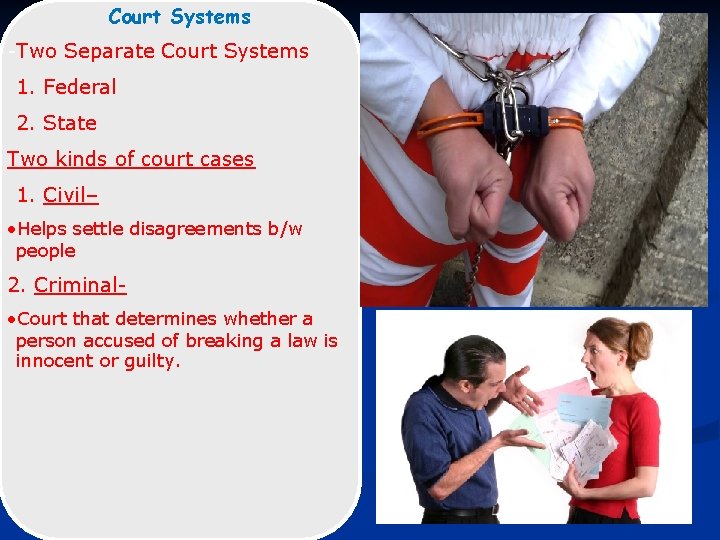 Court Systems

-Two Separate Court Systems

1. Federal

2. State

Two kinds of court cases

1. Civil–

•Helps settle disagreements b/w people

2. Criminal-

•Court that determines whether a person accused of breaking a law is innocent or guilty.